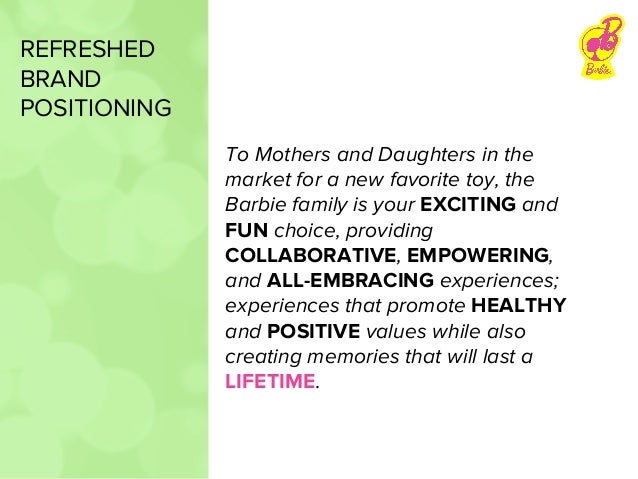 REFRESHED BRAND POSITIONING

Barbie

To Mothers and Daughters in the market for a new favorite toy, the Barbie family is your EXCITING and FUN choice, providing COLLABORATIVE, EMPOWERING, and ALL-EMBRACING experiences; experiences that promote HEALTHY and POSITIVE values while also creating memories that will last a LIFETIME.